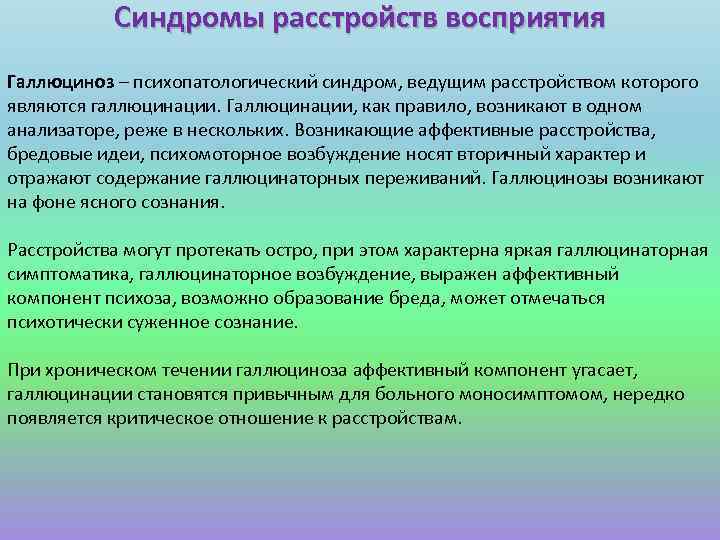 Синдромы расстройств восприятия

Галлюциноз – психопатологический синдром, ведущим расстройством которого являются галлюцинации. Галлюцинации, как правило, возникают в одном анализаторе, реже в нескольких. Возникающие аффективные расстройства, бредовые идеи, психомоторное возбуждение носят вторичный характер и отражают содержание галлюцинаторных переживаний. Галлюцинозы возникают на фоне ясного сознания.

Расстройства могут протекать остро, при этом характерна яркая галлюцинаторная симптоматика, галлюцинаторное возбуждение, выражен аффективный компонент психоза, возможно образование бреда, может отмечаться психотически суженное сознание.

При хроническом течении галлюциноза аффективный компонент угасает, галлюцинации становятся привычным для больного моносимптомом, нередко появляется критическое отношение к расстройствам.